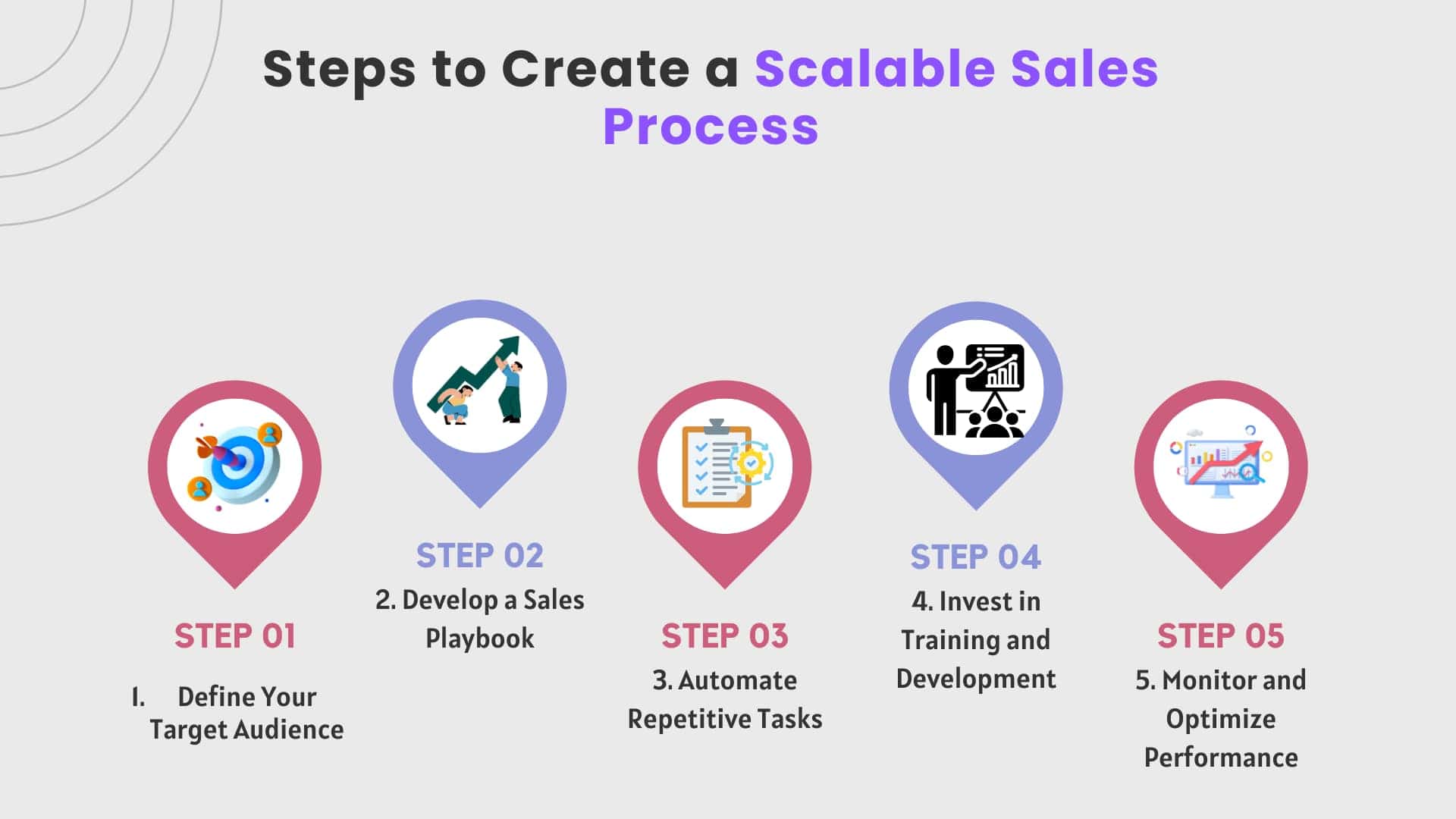 Steps to Create a Scalable Sales Process

STEP 01

1. Define Your Target Audience

STEP 02

2. Develop a Sales Playbook

STEP 03

3. Automate Repetitive Tasks

STEP 04

4. Invest in Training and Development

STEP 05

5. Monitor and Optimize Performance